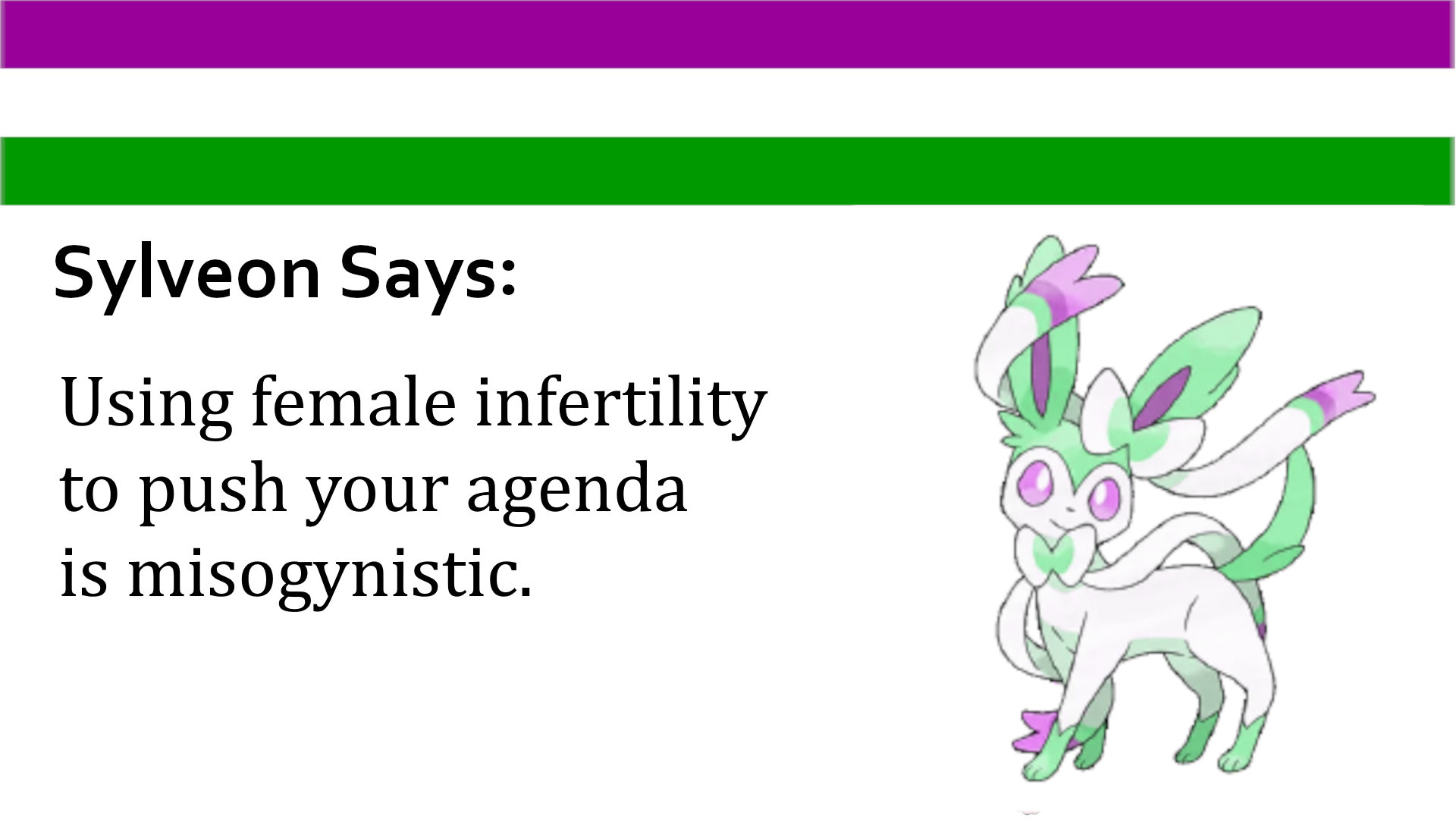 Sylveon Says:

Using female infertility to push your agenda is misogynistic.